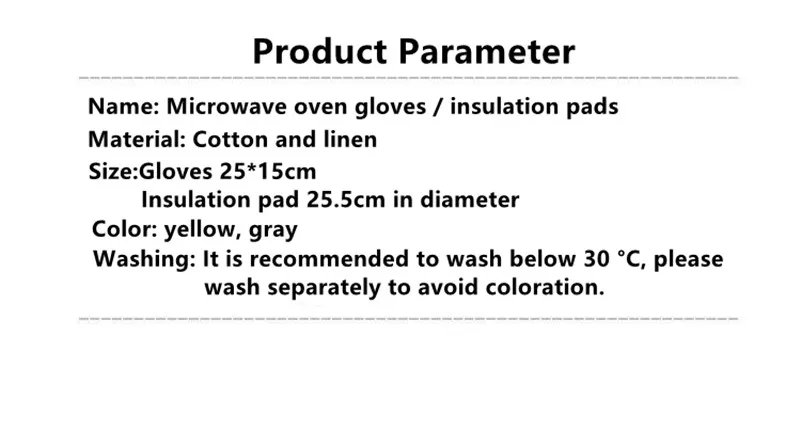 Product Parameter

Name: Microwave oven gloves / insulation pads
Material: Cotton and linen
Size:Gloves 25*15cm
Insulation pad 25.5cm in diameter
Color: yellow, gray
Washing: It is recommended to wash below 30 °C, please wash separately to avoid coloration.